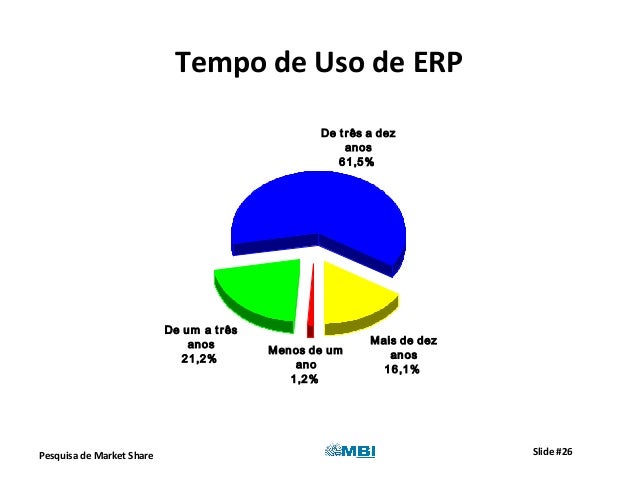 Tempo de Uso de ERP

De três a dez anos
61,5%

De um a três anos
21,2%

Menos de um ano
1,2%

Mais de dez anos
16,1%

Pesquisa de Market Share

MBI

Slide #26